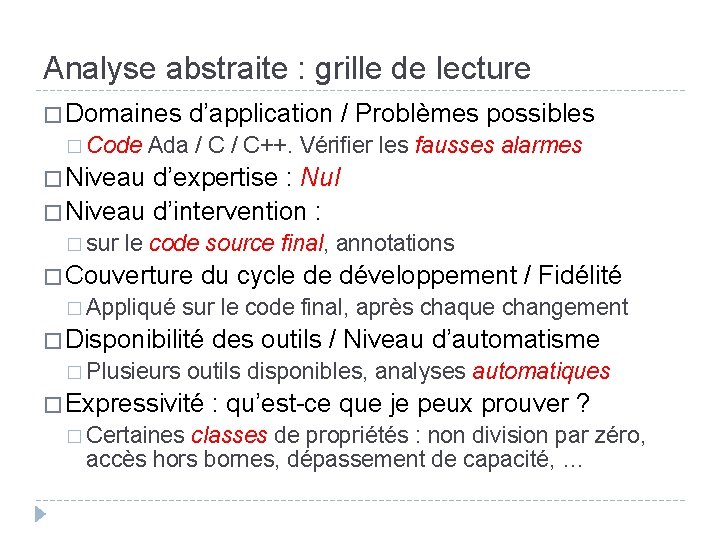 Analyse abstraite : grille de lecture

□ Domaines d'application / Problèmes possibles

□ Code Ada / C / C++. Vérifier les fausses alarmes

□ Niveau d'expertise : Nul

□ Niveau d'intervention :

□ sur le code source final, annotations

□ Couverture du cycle de développement / Fidélité

□ Appliqué sur le code final, après chaque changement

□ Disponibilité des outils / Niveau d'automatisme

□ Plusieurs outils disponibles, analyses automatiques

□ Expressivité : qu'est-ce que je peux prouver ?

□ Certaines classes de propriétés : non division par zéro, accès hors bornes, dépassement de capacité, …